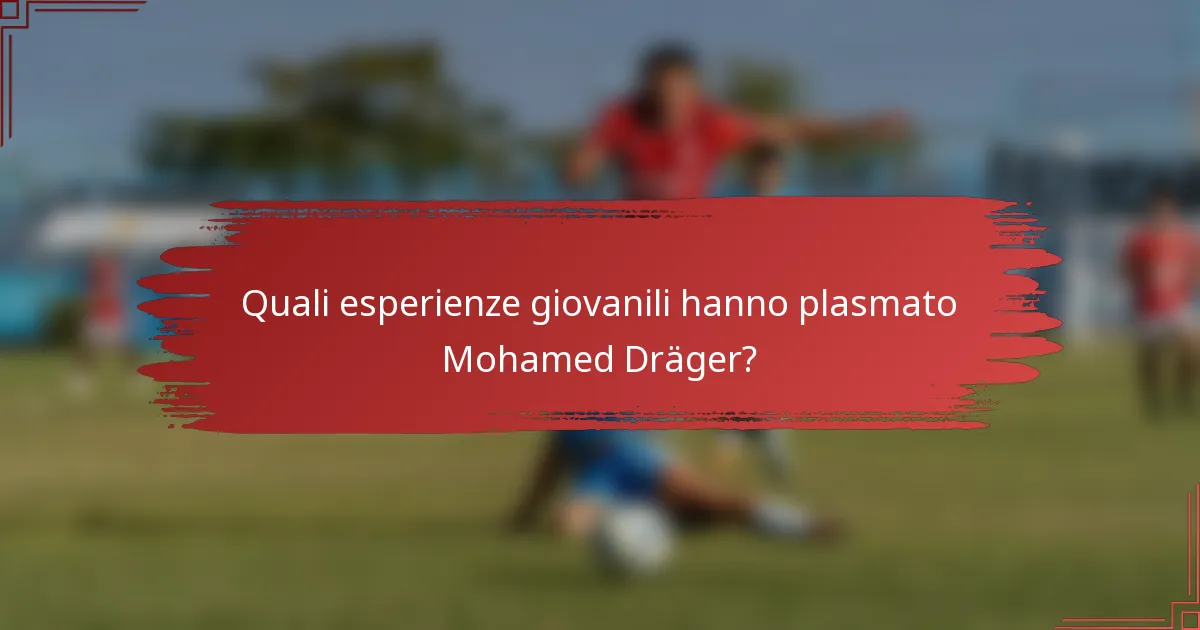 Quali esperienze giovanili hanno plasmato Mohamed Dräger?